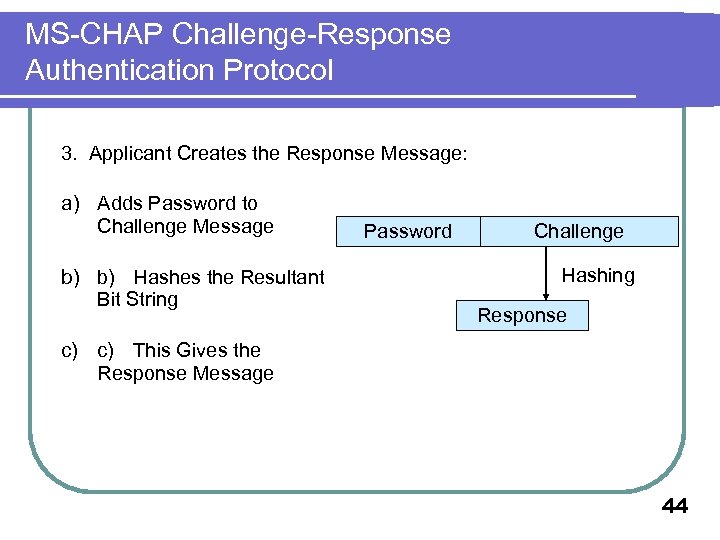 MS-CHAP Challenge-Response Authentication Protocol

3. Applicant Creates the Response Message:

a) Adds Password to Challenge Message

b) b) Hashes the Resultant Bit String

c) c) This Gives the Response Message

Password
Challenge
Hashing
Response

44